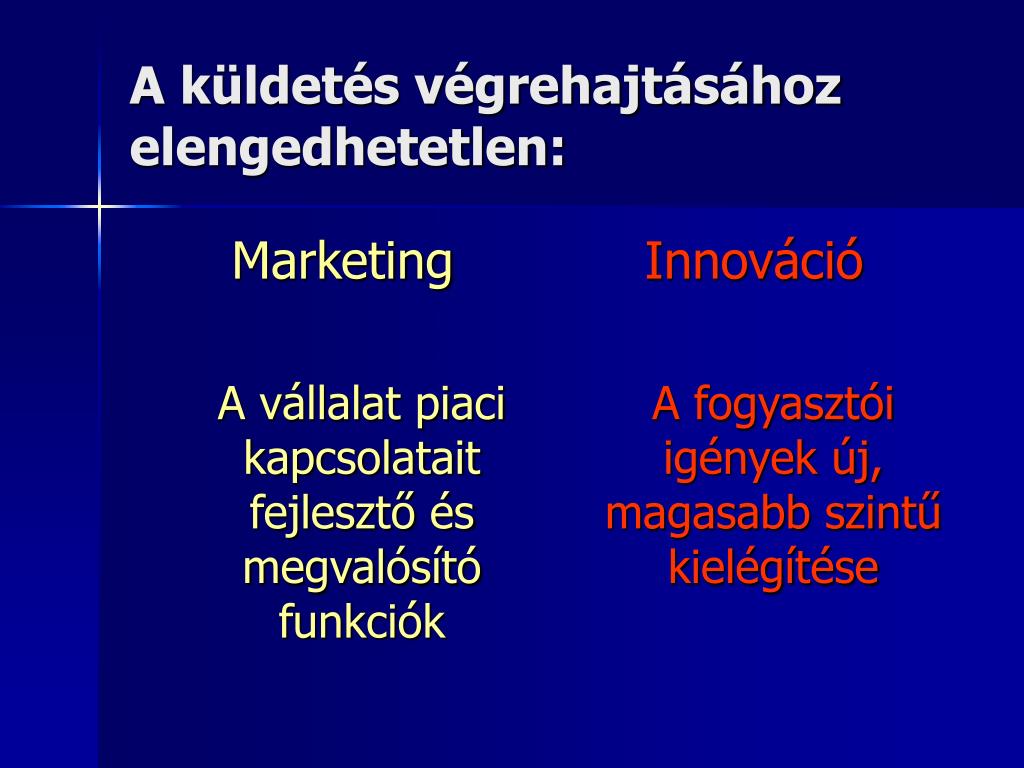 A küldetés végrehajtásához elengedhetetlen:

Marketing

A vállalat piaci kapcsolatait fejlesztő és megvalósító funkciók

Innováció

A fogyasztói igények új, magasabb szintű kielégítése